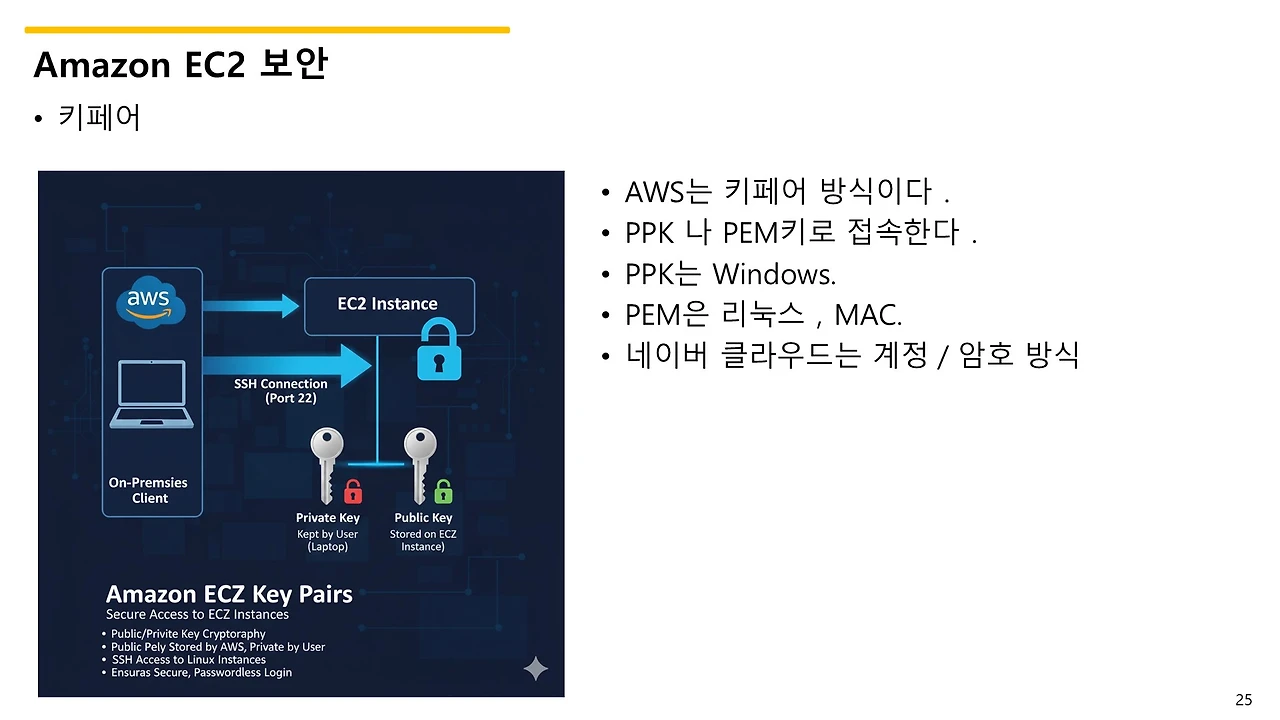 Amazon EC2 보안

• 키페어

aws

EC2 Instance

SSH Connection
(Port 22)

On-Premsies Client

Private Key
Kept by User (Laptop)

Public Key
Stored on ECZ Instance)

Amazon ECZ Key Pairs
Secure Access to ECZ Instances

• Public/Privite Key Cryptoraphy
• Public Pely Stored by AWS, Private by User
• SSH Access to Linux Instances
• Ensuras Secure, Passwordless Login

• AWS는 키페어 방식이다 .
• PPK 나 PEM키로 접속한다 .
• PPK는 Windows.
• PEM은 리눅스 , MAC.
• 네이버 클라우드는 계정 / 암호 방식

25